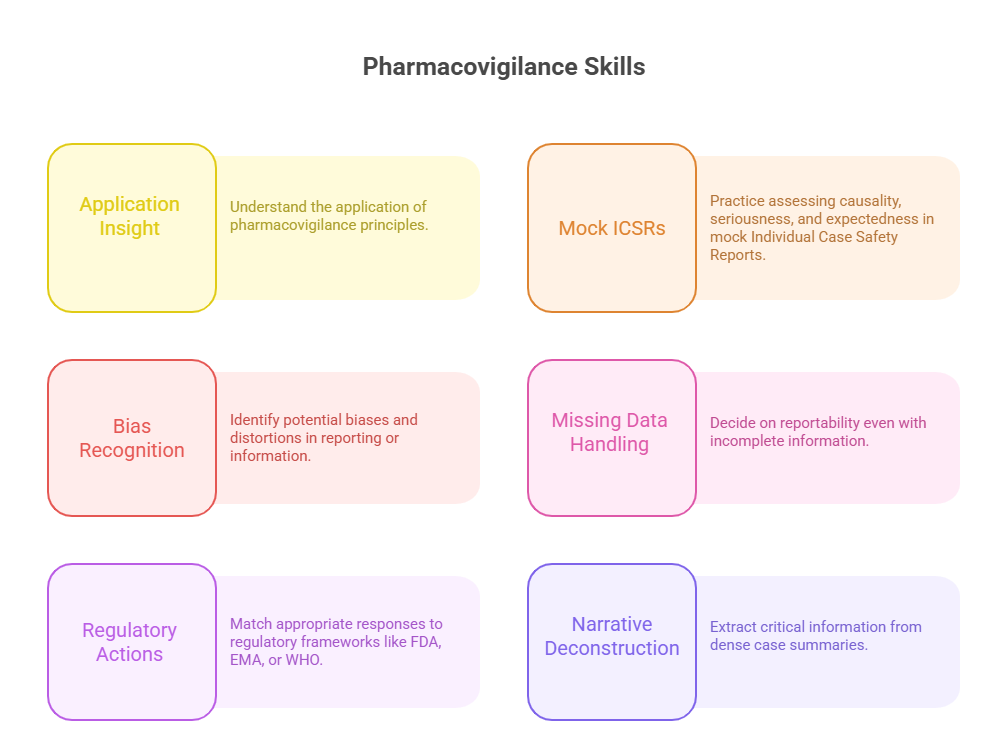 Pharmacovigilance Skills

Application Insight

Understand the application of pharmacovigilance principles.

Mock ICSRs

Practice assessing causality, seriousness, and expectedness in mock Individual Case Safety Reports.

Bias Recognition

Identify potential biases and distortions in reporting or information.

Missing Data Handling

Decide on reportability even with incomplete information.

Regulatory Actions

Match appropriate responses to regulatory frameworks like FDA, EMA, or WHO.

Narrative Deconstruction

Extract critical information from dense case summaries.